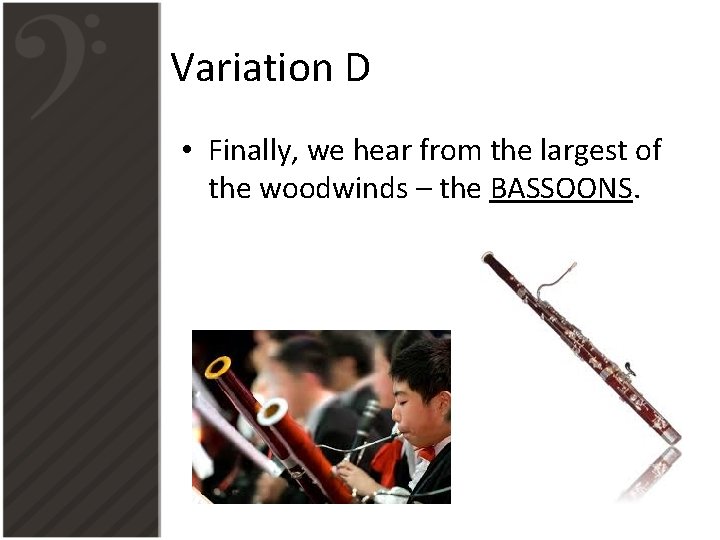 Variation D

• Finally, we hear from the largest of the woodwinds – the BASSOONS.